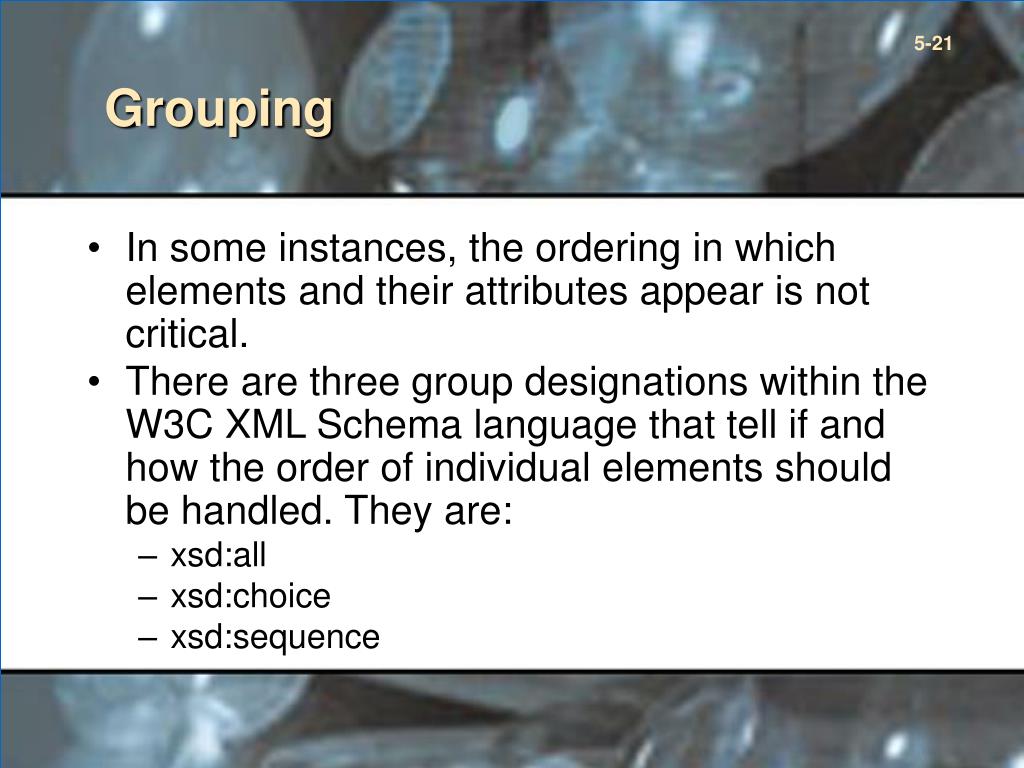 5-21

Grouping

• In some instances, the ordering in which elements and their attributes appear is not critical.
• There are three group designations within the W3C XML Schema language that tell if and how the order of individual elements should be handled. They are:
– xsd:all
– xsd:choice
– xsd:sequence